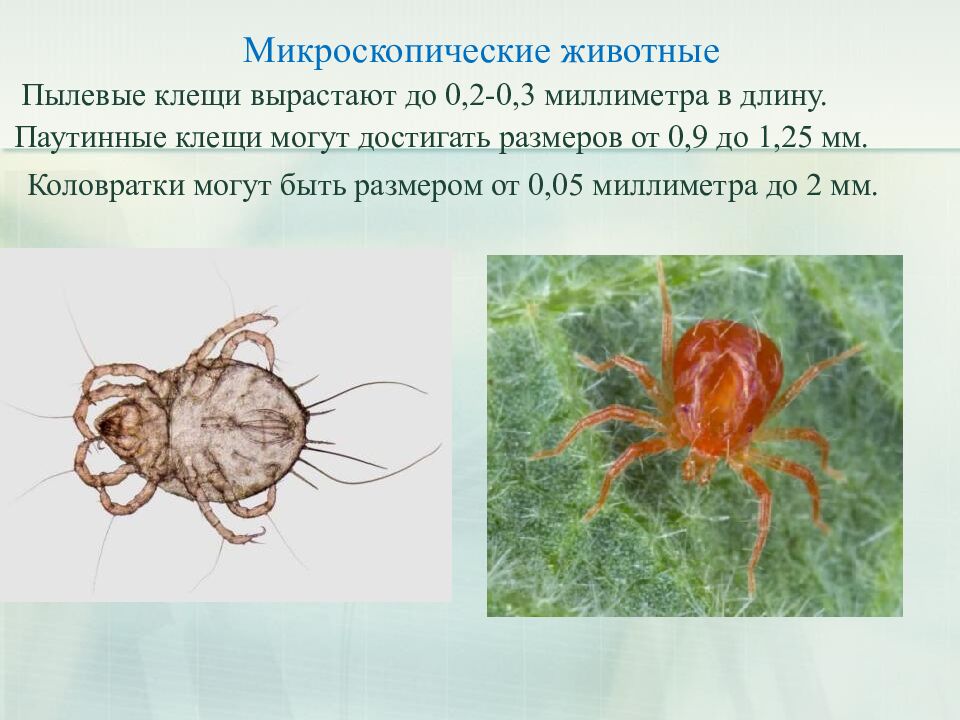 Микроскопические животные

Пылевые клещи вырастают до 0,2-0,3 миллиметра в длину.

Паутинные клещи могут достигать размеров от 0,9 до 1,25 мм.

Коловратки могут быть размером от 0,05 миллиметра до 2 мм.